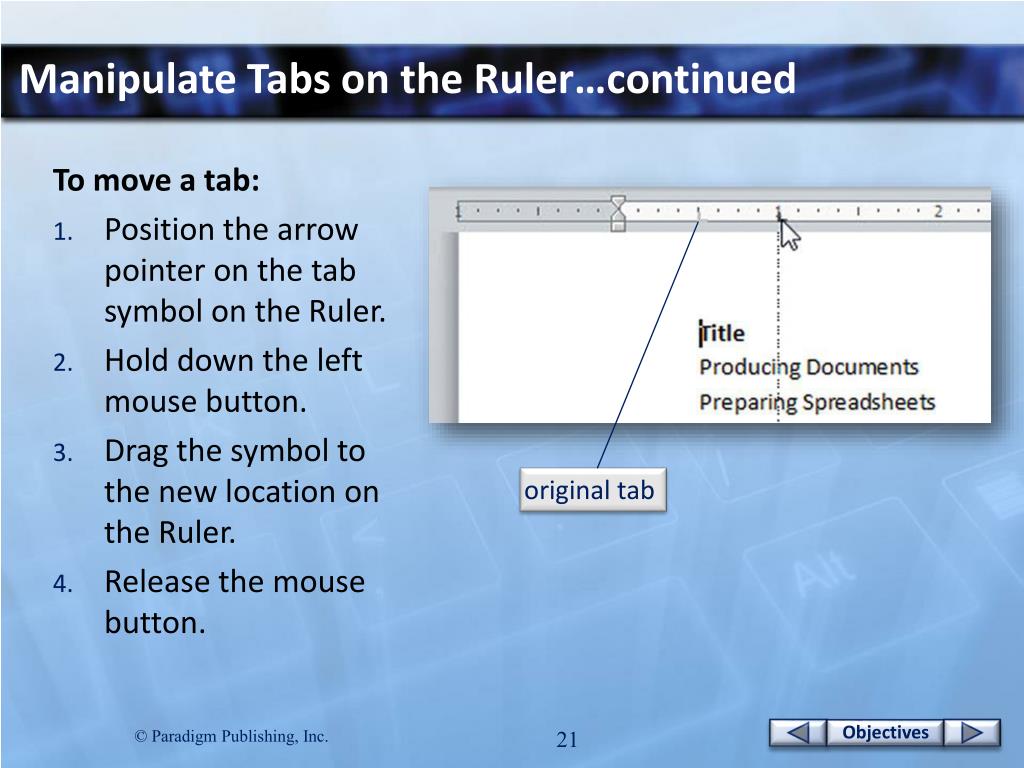 Manipulate Tabs on the Ruler…continued

To move a tab:

1. Position the arrow pointer on the tab symbol on the Ruler.
2. Hold down the left mouse button.
3. Drag the symbol to the new location on the Ruler.
4. Release the mouse button.

1

2

Title
Producing Documents
Preparing Spreadsheets

original tab

© Paradigm Publishing, Inc.

21

Objectives